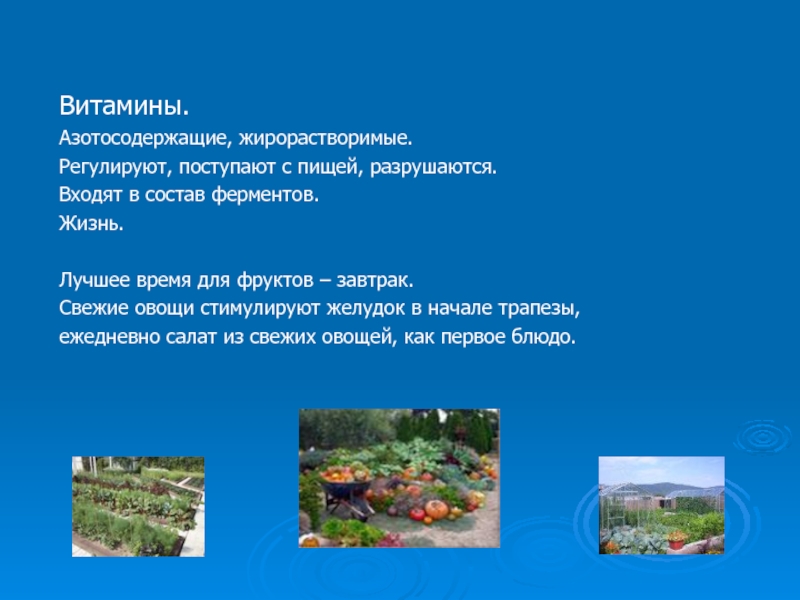 Витамины.
Азотосодержащие, жирорастворимые.
Регулируют, поступают с пищей, разрушаются.
Входят в состав ферментов.
Жизнь.

Лучшее время для фруктов – завтрак.
Свежие овощи стимулируют желудок в начале трапезы, ежедневно салат из свежих овощей, как первое блюдо.